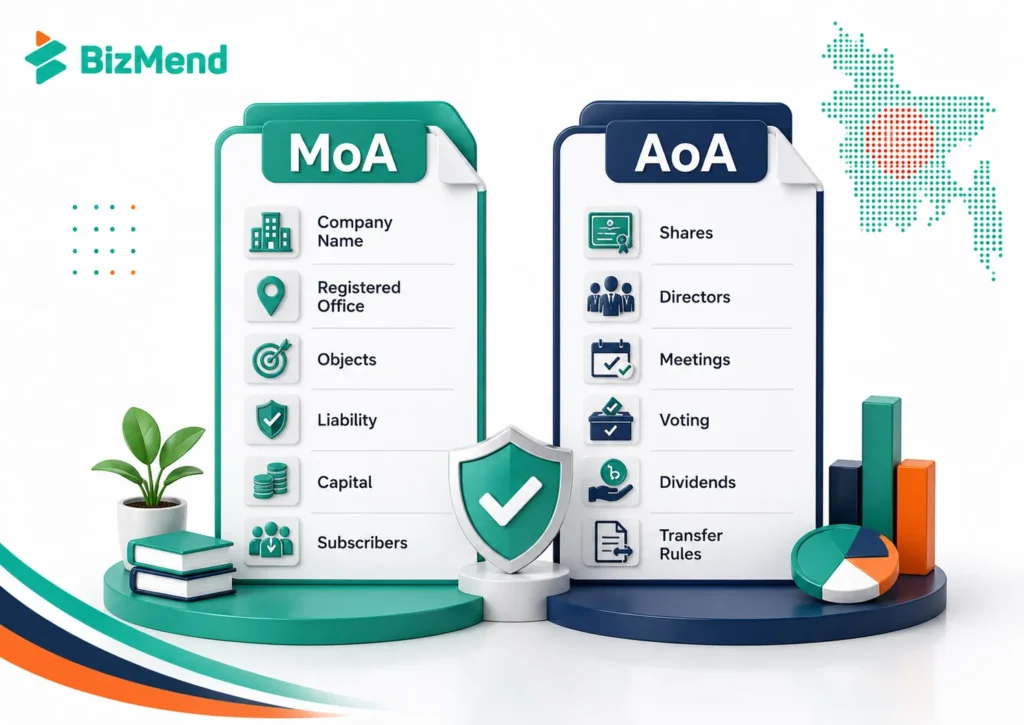 BizMend

MoA

Company Name

Registered Office

Objects

Liability

Capital

Subscribers

AoA

Shares

Directors

Meetings

Voting

Dividends

Transfer Rules